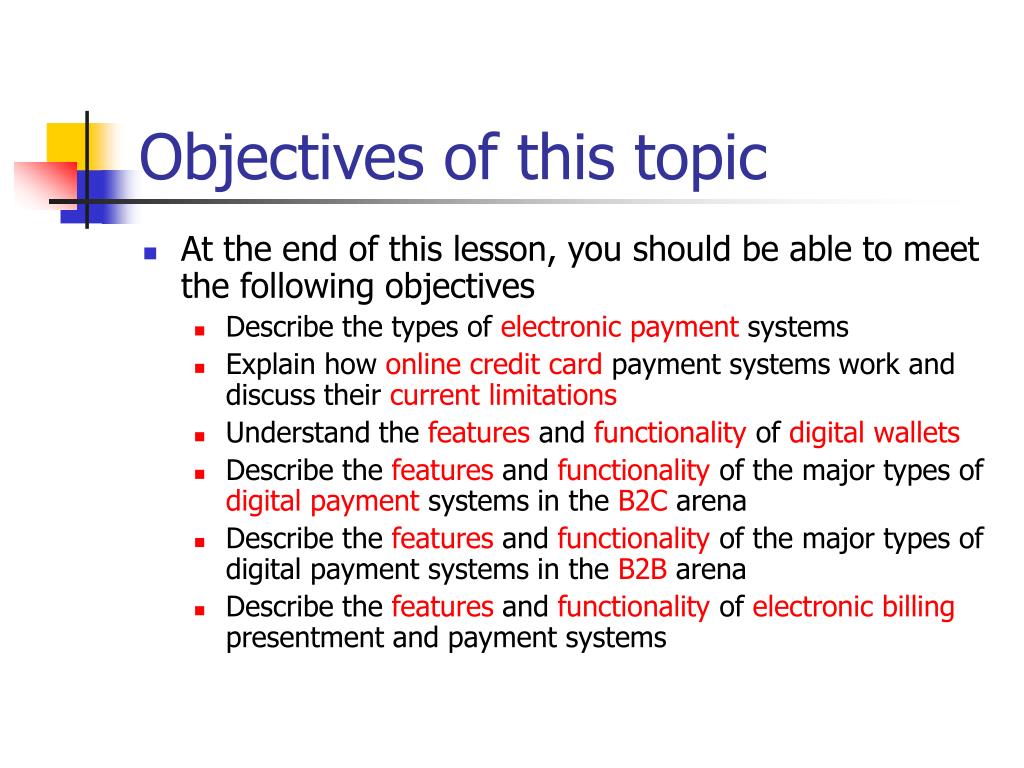 Objectives of this topic

- At the end of this lesson, you should be able to meet the following objectives
  - Describe the types of electronic payment systems
  - Explain how online credit card payment systems work and discuss their current limitations
  - Understand the features and functionality of digital wallets
  - Describe the features and functionality of the major types of digital payment systems in the B2C arena
  - Describe the features and functionality of the major types of digital payment systems in the B2B arena
  - Describe the features and functionality of electronic billing presentment and payment systems